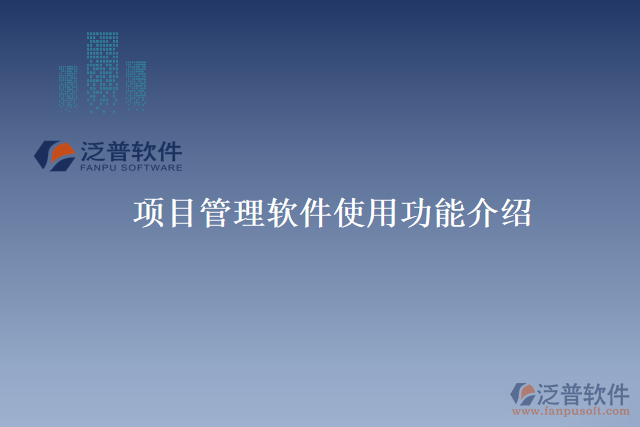 泛普软件
FANPU SOFTWARE

项目管理软件使用功能介绍

泛普软件
www.fanpusoft.com